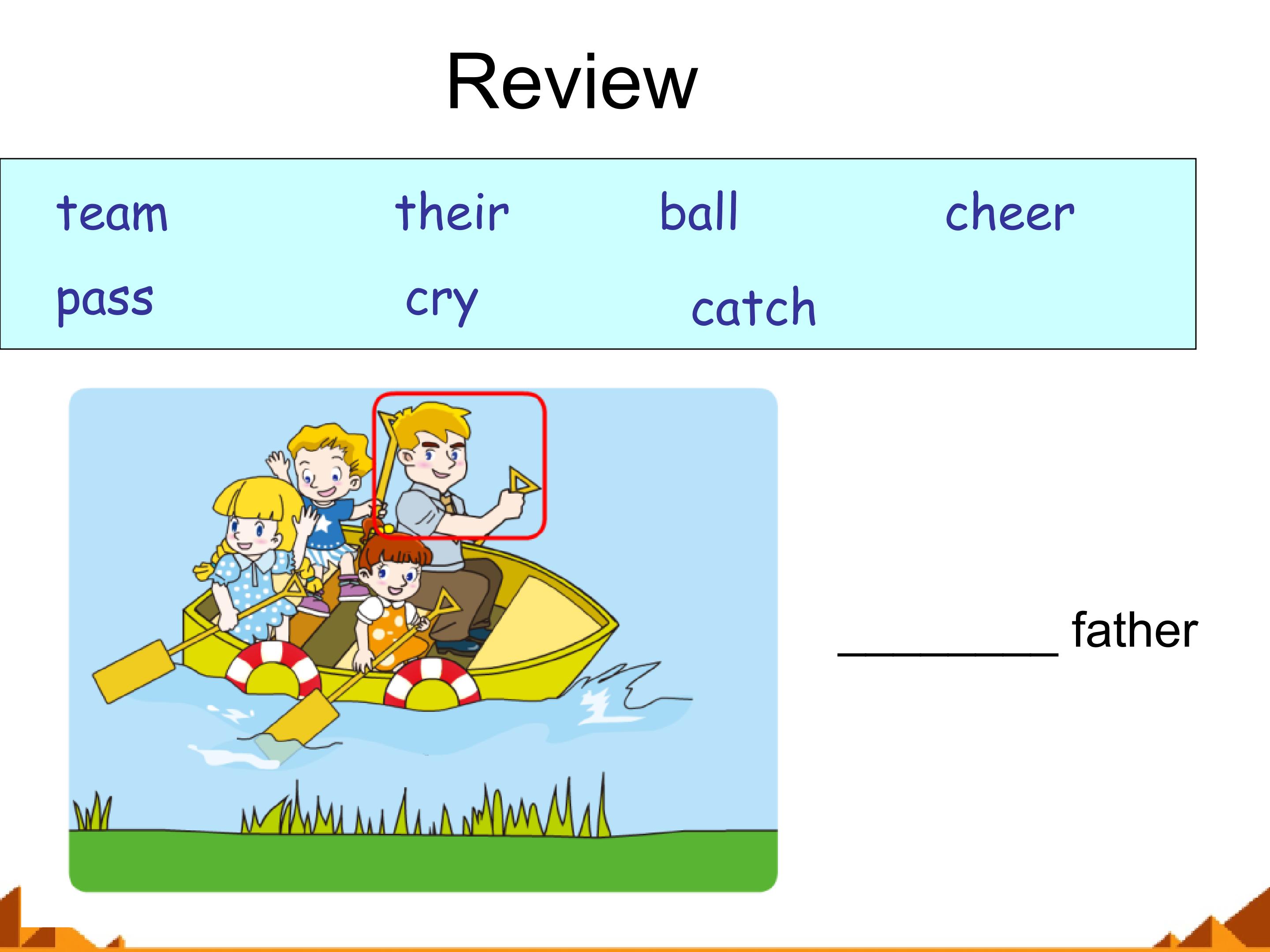 Review

team their ball cheer
pass cry catch

________ father